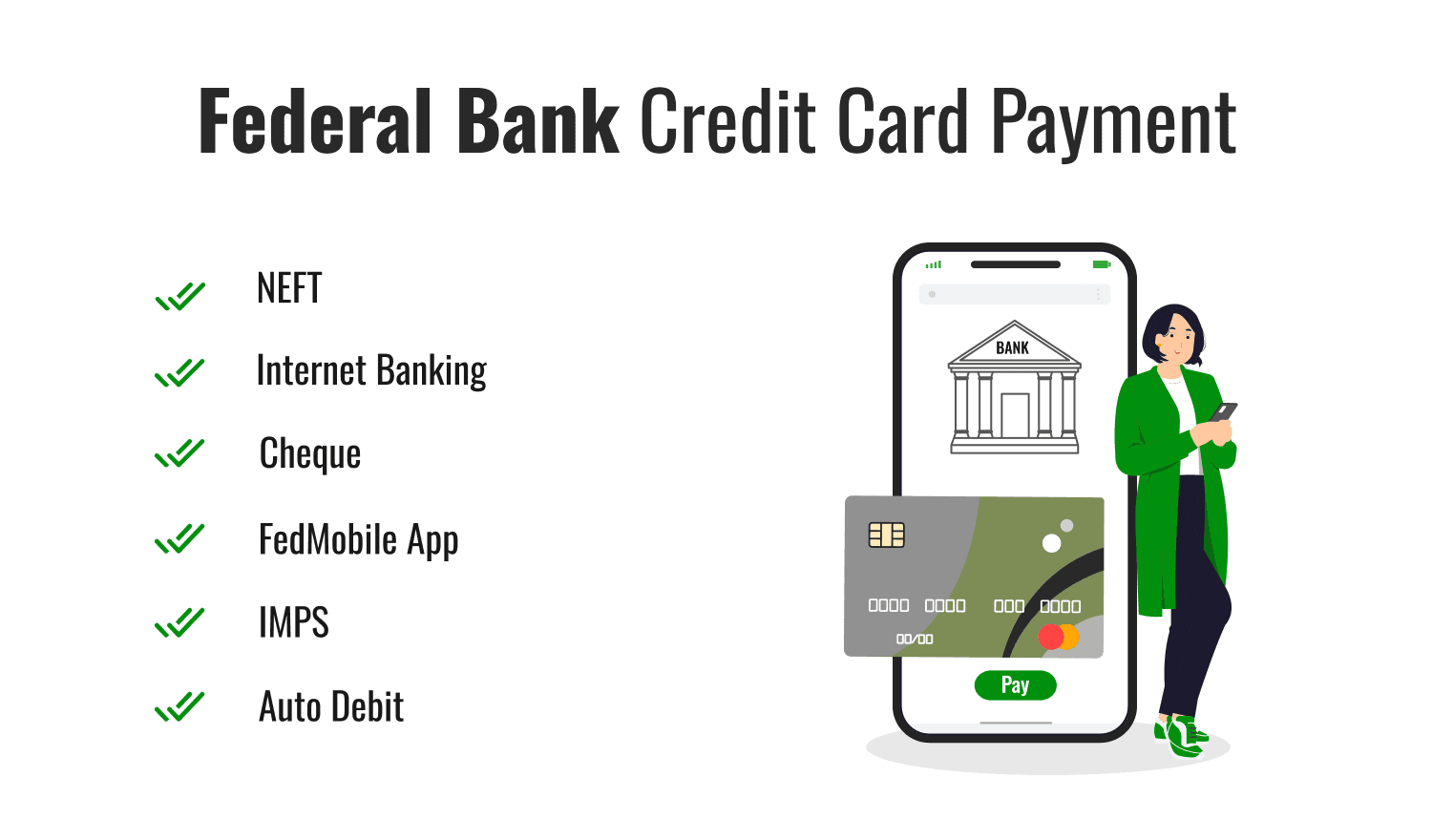 Federal Bank Credit Card Payment

NEFT

Internet Banking

Cheque

FedMobile App

IMPS

Auto Debit

BANK

Pay